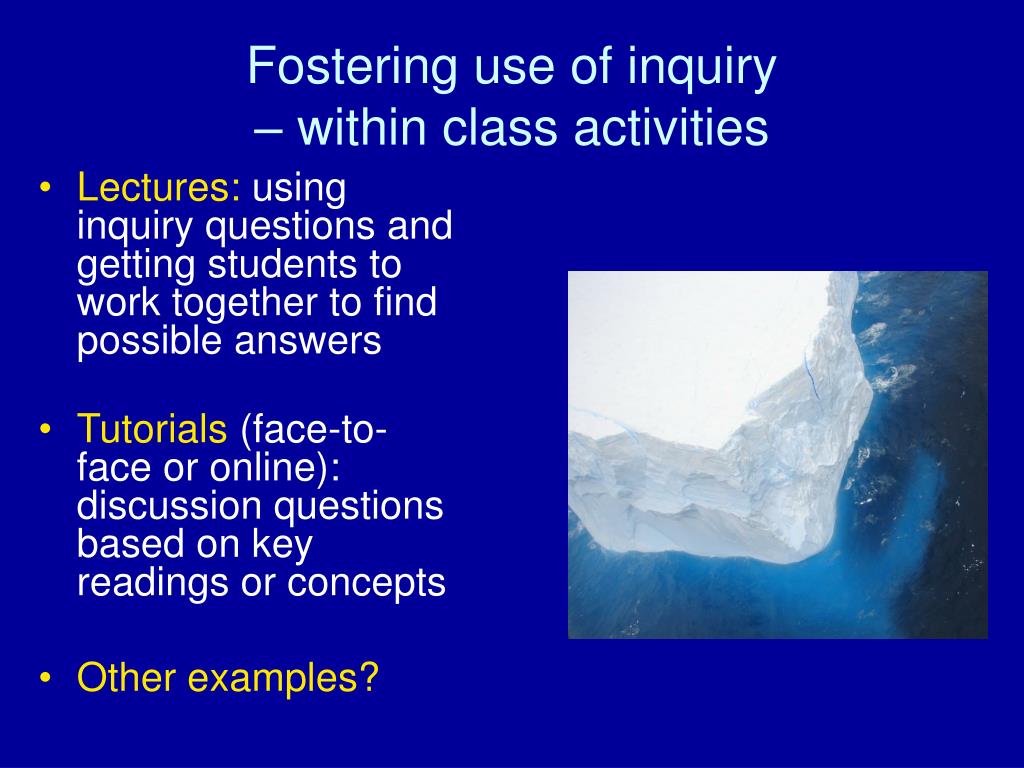 Fostering use of inquiry
– within class activities

• Lectures: using inquiry questions and getting students to work together to find possible answers

• Tutorials (face-to-face or online): discussion questions based on key readings or concepts

• Other examples?